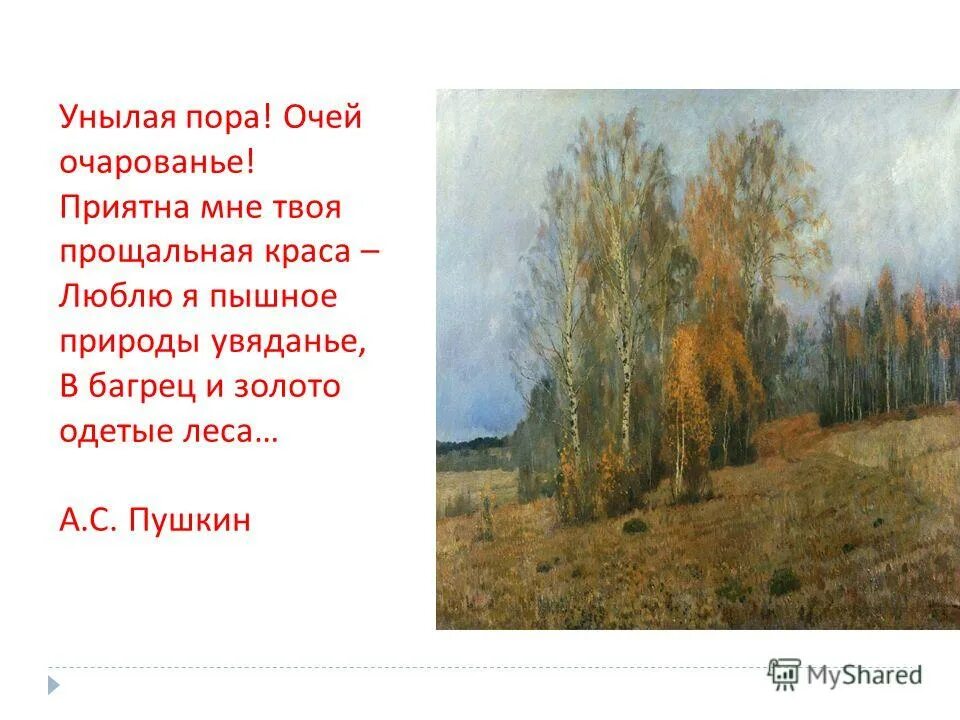 Унылая пора! Очей очарованье!
Приятна мне твоя прощальная краса –
Люблю я пышное природы увяданье,
В багрец и золото одетые леса…

А.С. Пушкин

MyShared